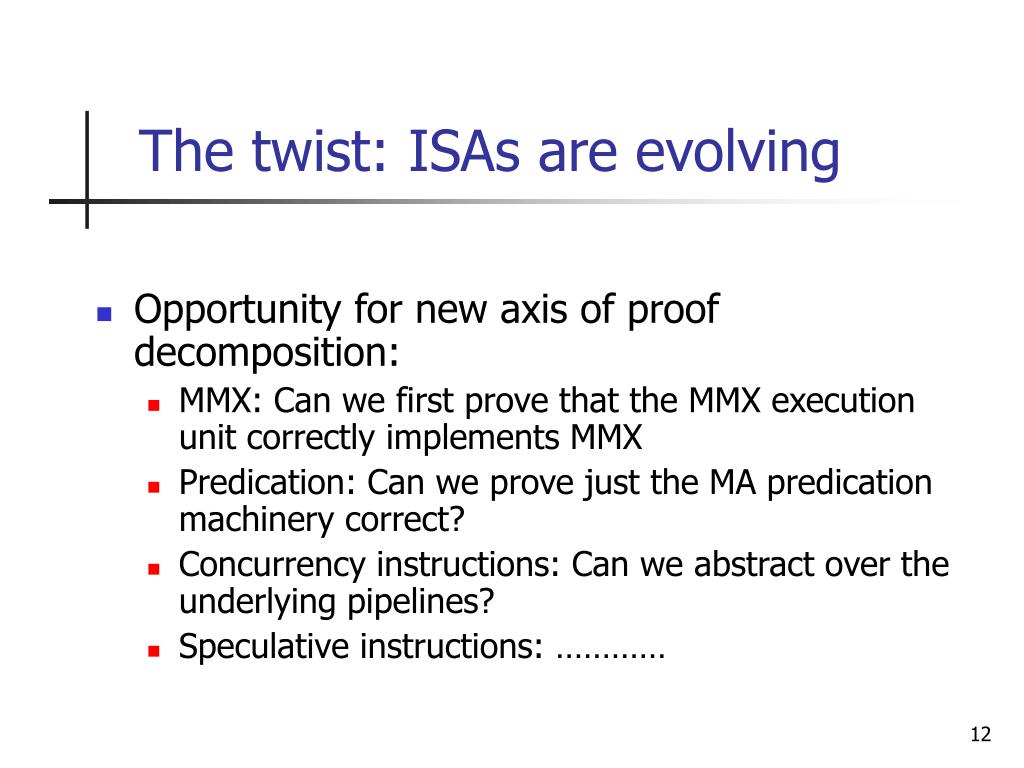 The twist: ISAs are evolving

- Opportunity for new axis of proof decomposition:
  - MMX: Can we first prove that the MMX execution unit correctly implements MMX
  - Predication: Can we prove just the MA predication machinery correct?
  - Concurrency instructions: Can we abstract over the underlying pipelines?
  - Speculative instructions: …………

12